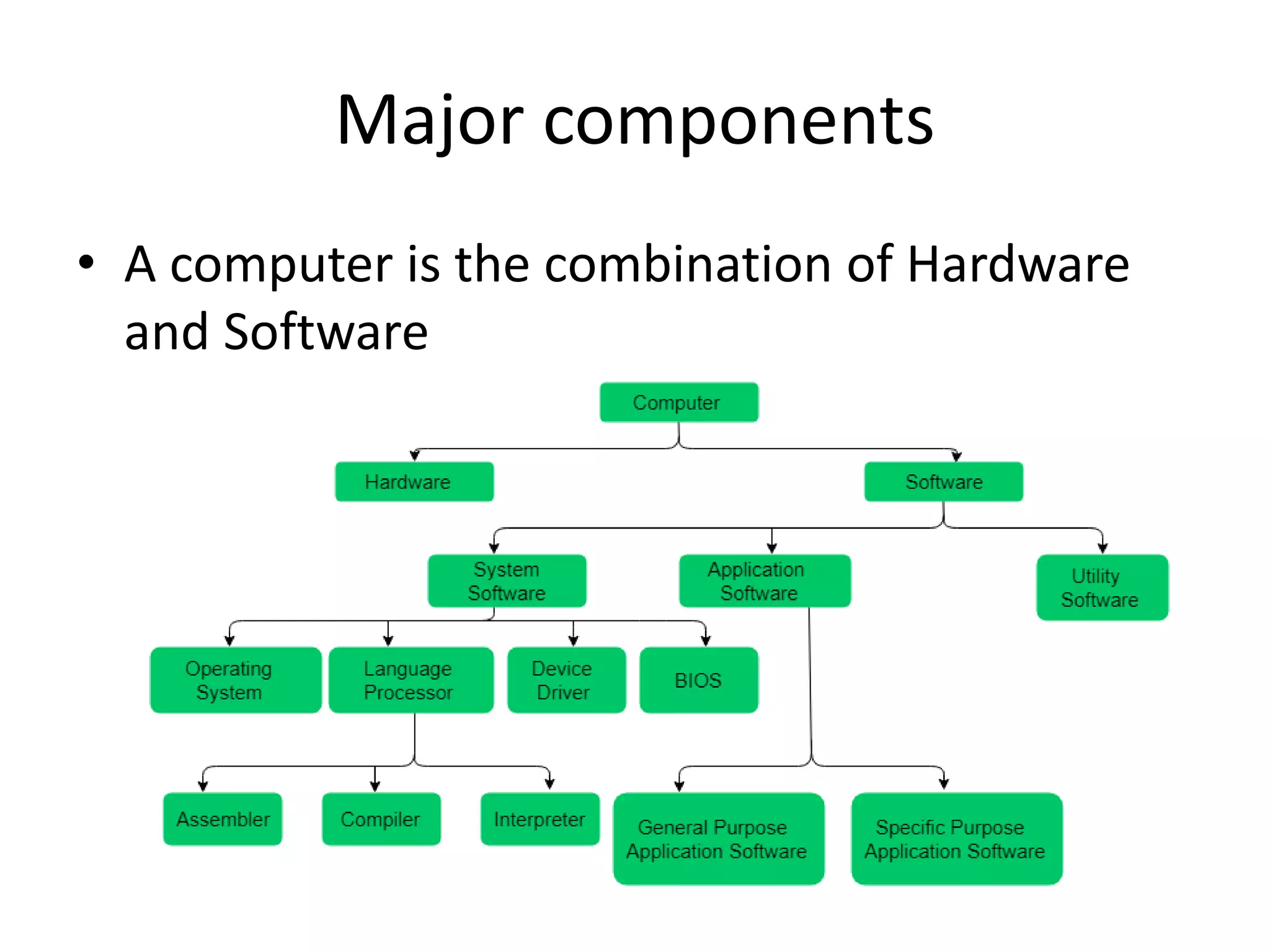 Major components

• A computer is the combination of Hardware and Software

Computer

Hardware

Software

System Software

Application Software

Utility Software

Operating System

Language Processor

Device Driver

BIOS

Assembler

Compiler

Interpreter

General Purpose Application Software

Specific Purpose Application Software